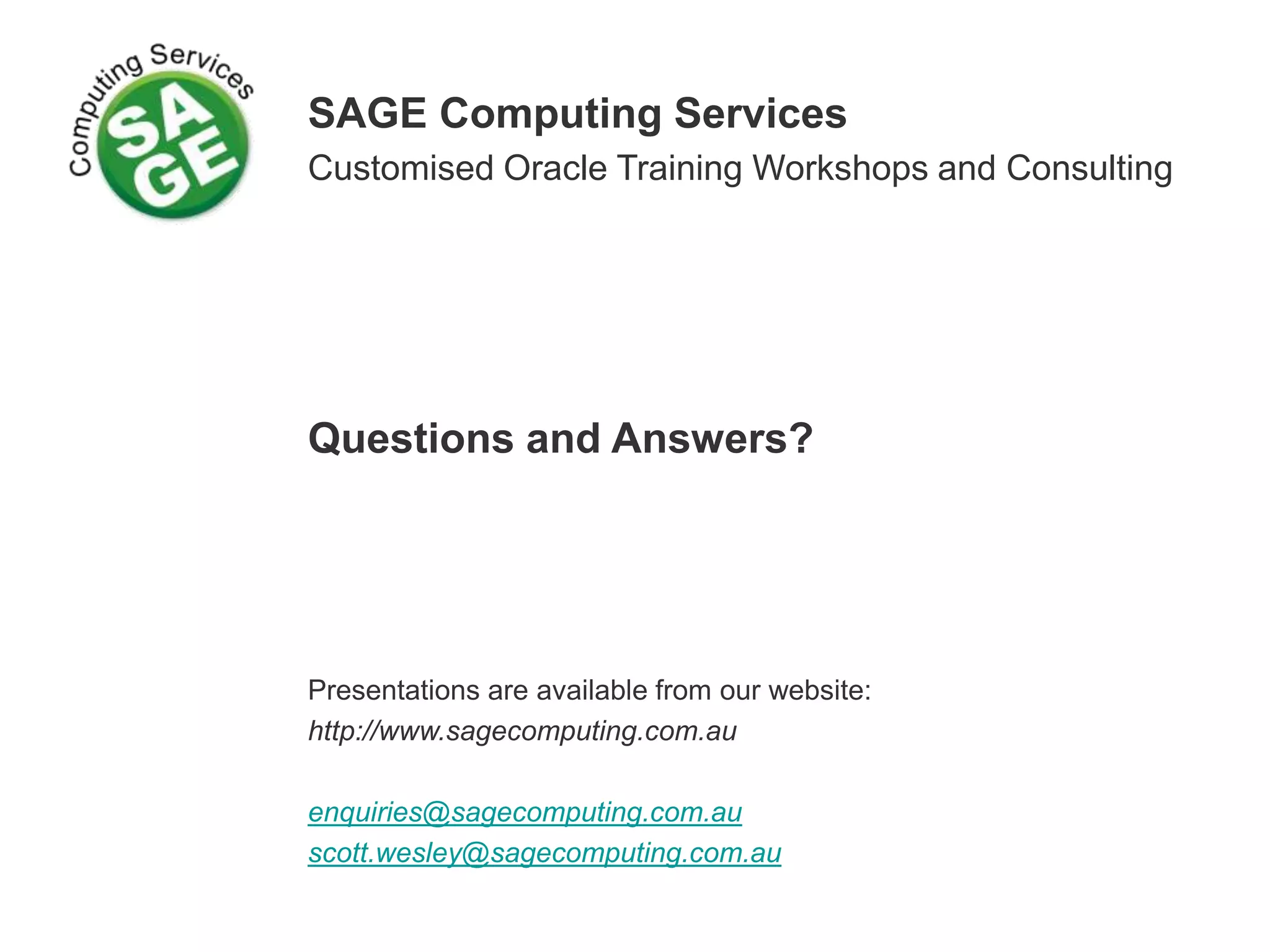 Computing Services
SAGE

SAGE Computing Services
Customised Oracle Training Workshops and Consulting

Questions and Answers?

Presentations are available from our website:
http://www.sagecomputing.com.au

enquiries@sagecomputing.com.au
scott.wesley@sagecomputing.com.au